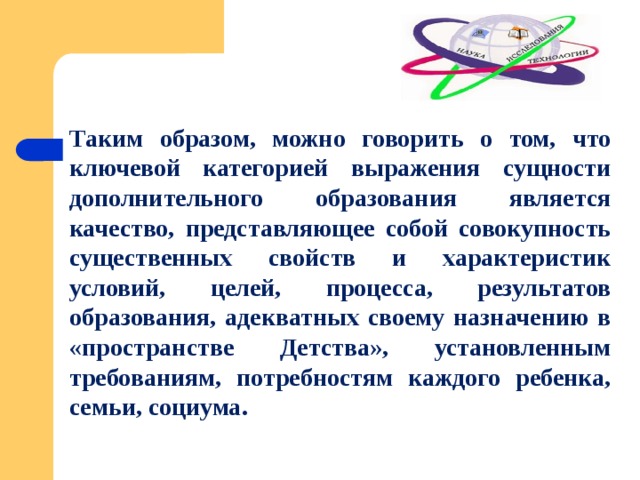 НАУКА ИССЛЕДОВАНИЯ ТЕХНОЛОГИИ

Таким образом, можно говорить о том, что ключевой категорией выражения сущности дополнительного образования является качество, представляющее собой совокупность существенных свойств и характеристик условий, целей, процесса, результатов образования, адекватных своему назначению в «пространстве Детства», установленным требованиям, потребностям каждого ребенка, семьи, социума.